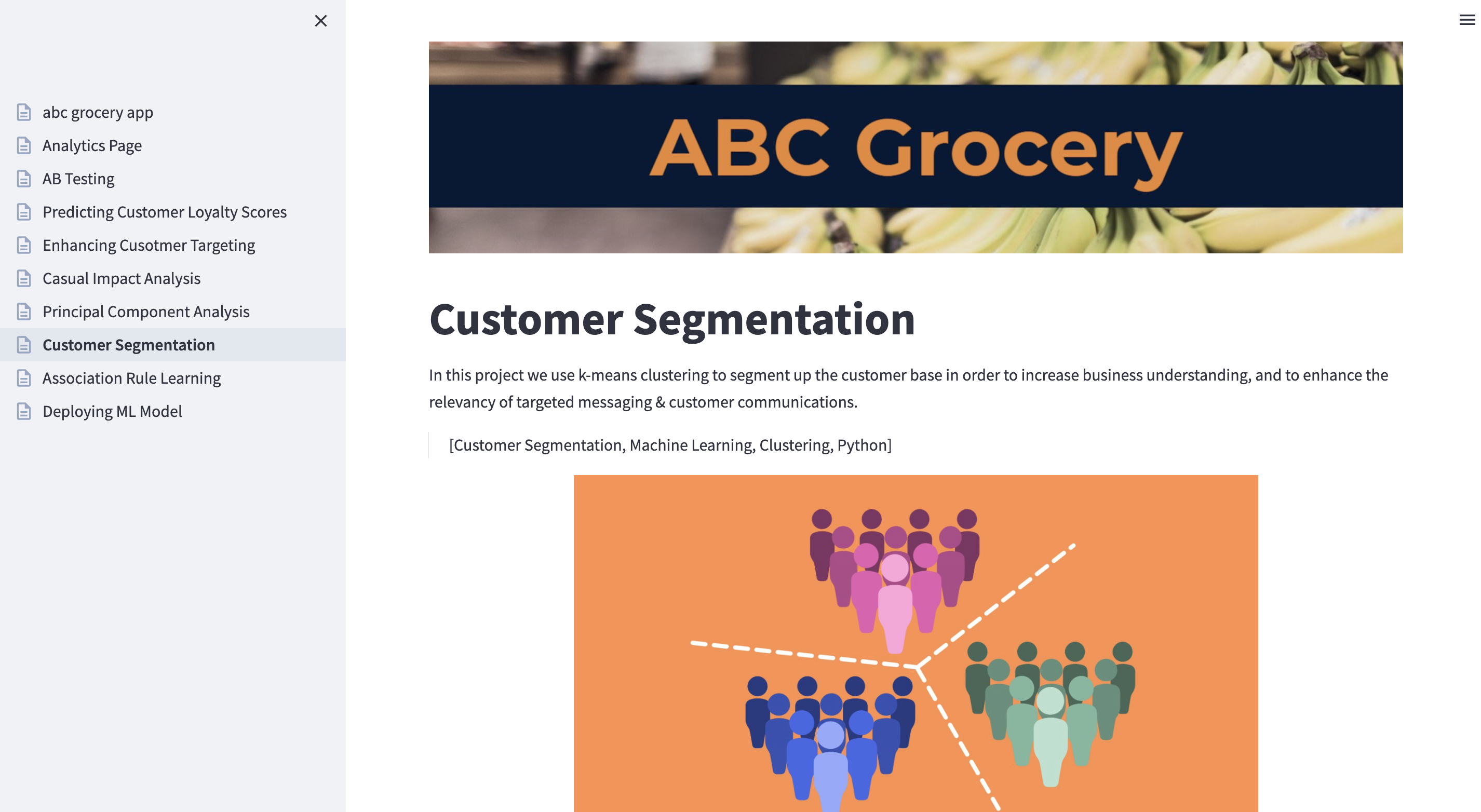 abc grocery app

Analytics Page

AB Testing

Predicting Customer Loyalty Scores

Enhancing Cusotmer Targeting

Casual Impact Analysis

Principal Component Analysis

Customer Segmentation

Association Rule Learning

Deploying ML Model

ABC Grocery

Customer Segmentation

In this project we use k-means clustering to segment up the customer base in order to increase business understanding, and to enhance the relevancy of targeted messaging & customer communications.

[Customer Segmentation, Machine Learning, Clustering, Python]